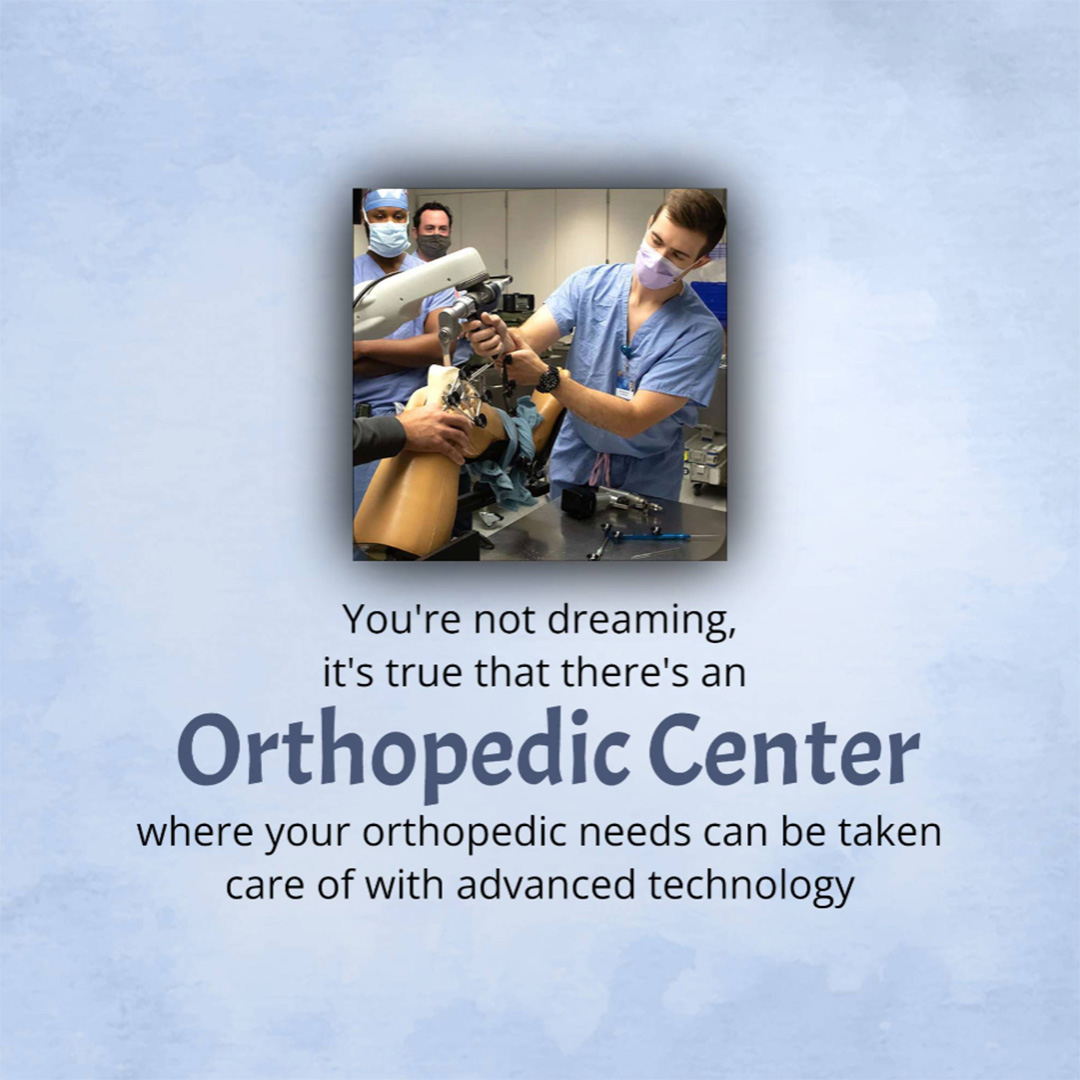 You're not dreaming, it's true that there's an

Orthopedic Center

where your orthopedic needs can be taken care of with advanced technology